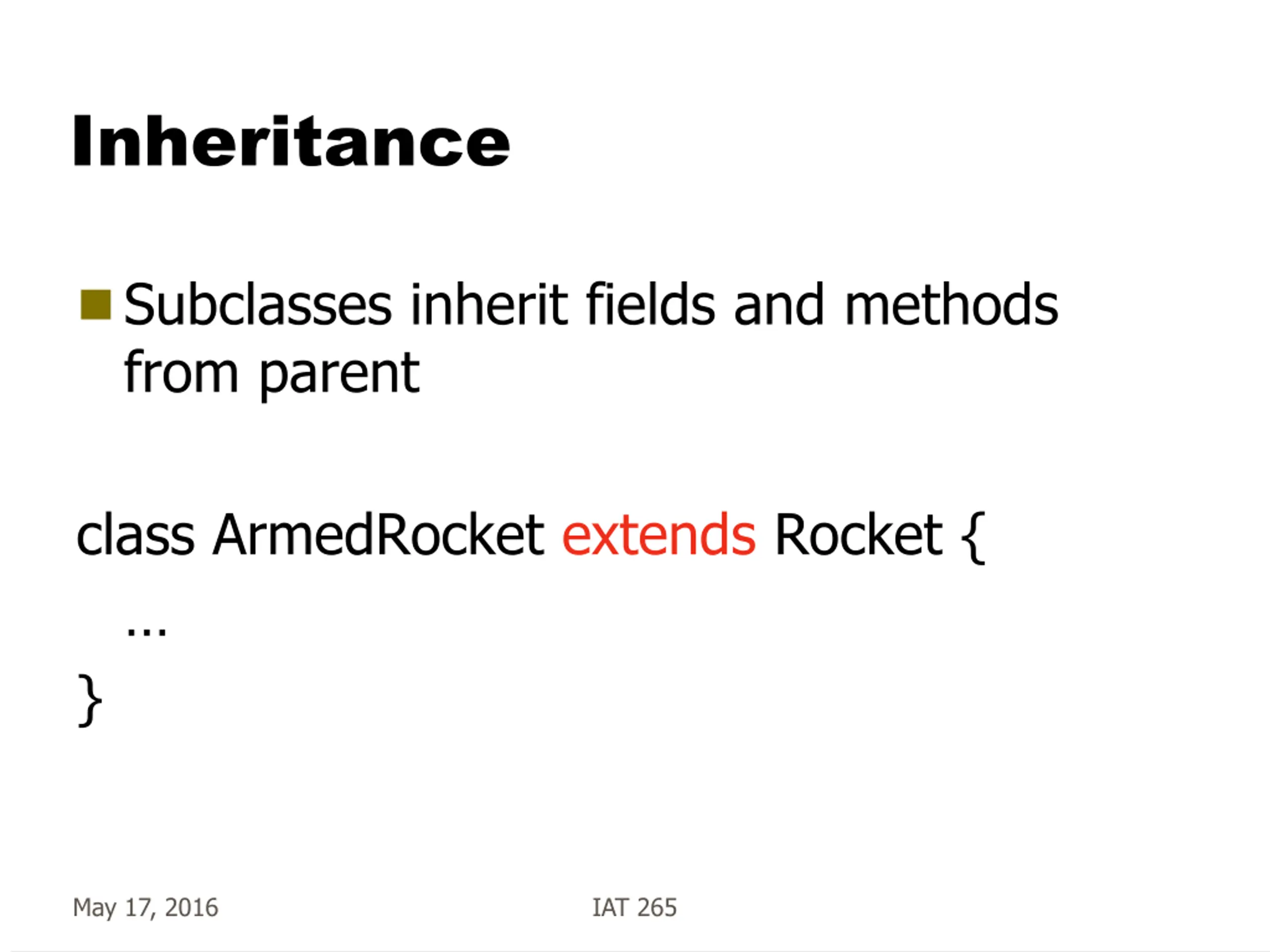 Inheritance

Subclasses inherit fields and methods from parent

class ArmedRocket extends Rocket {
…
}

May 17, 2016

IAT 265